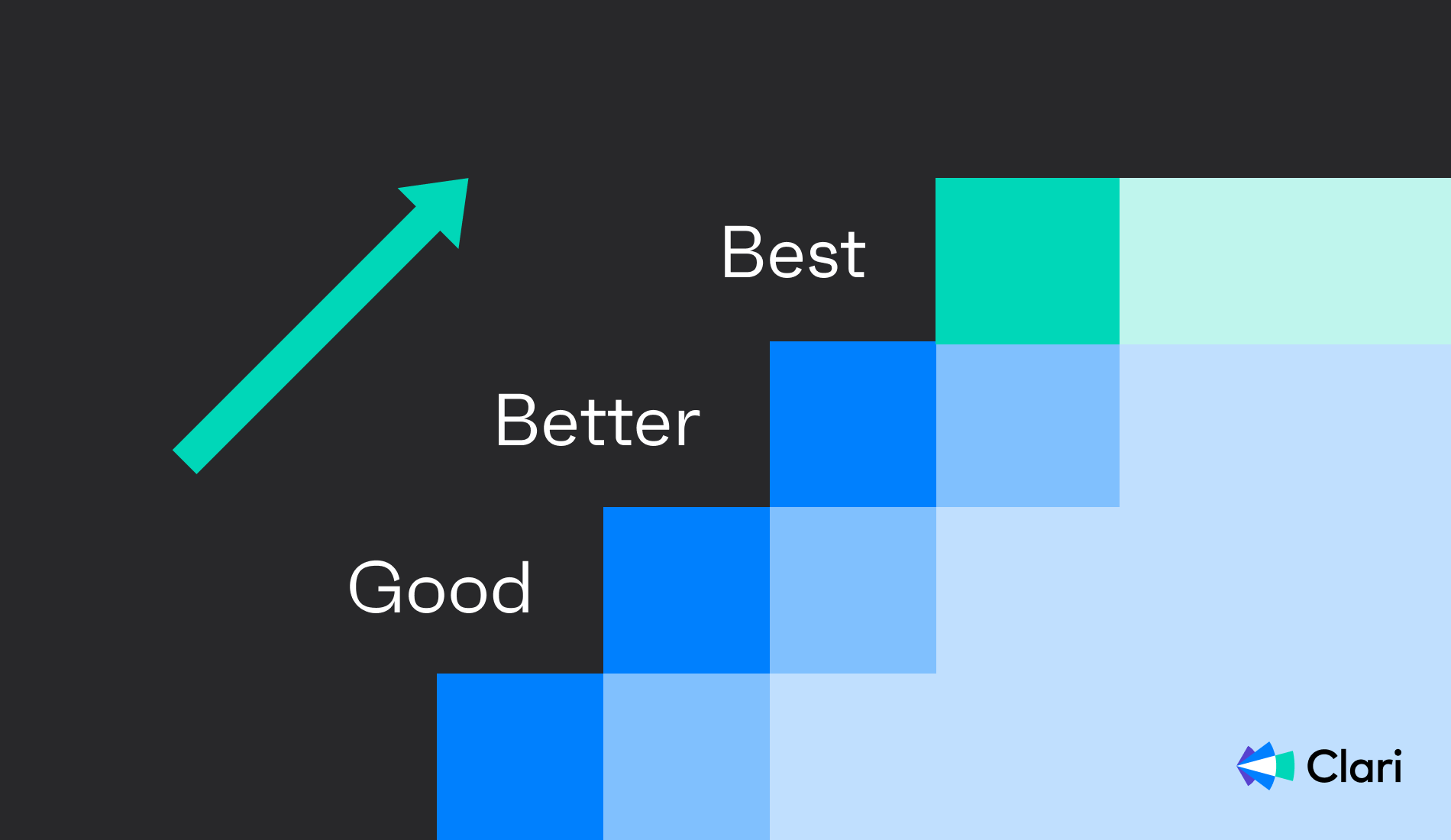 Best
Better
Good
Clari